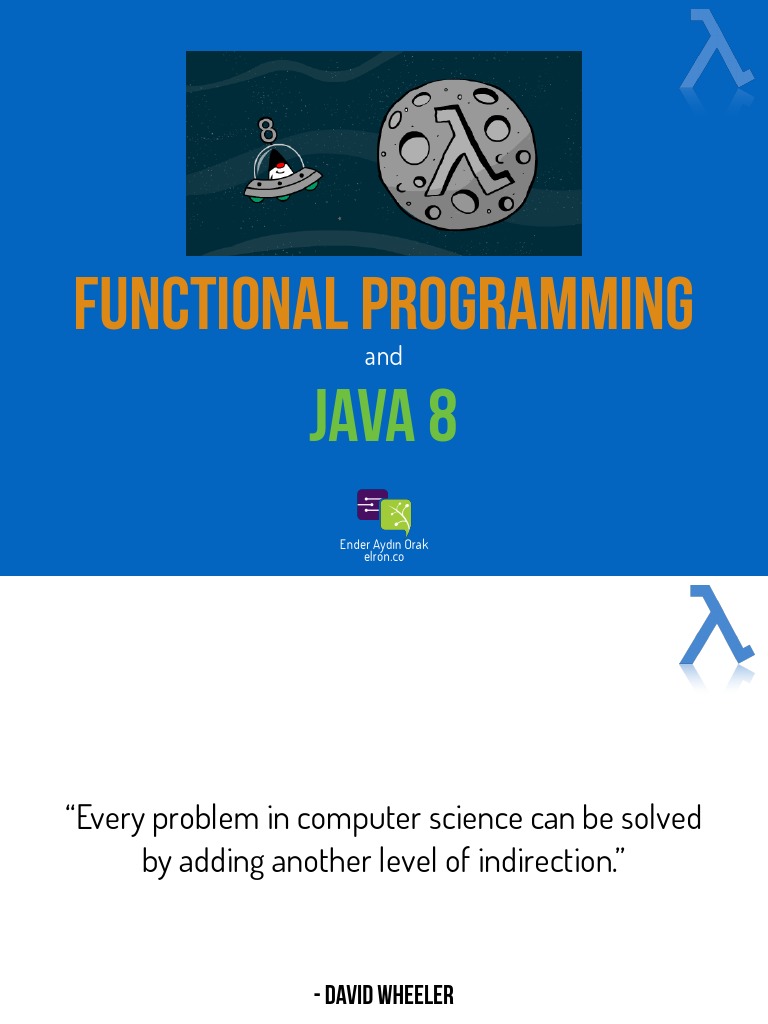 λ

8

λ

FUNCTIONAL PROGRAMMING

and

JAVA 8

Ender Aydın Orak
elron.co

λ

“Every problem in computer science can be solved by adding another level of indirection.”

- DAVID WHEELER